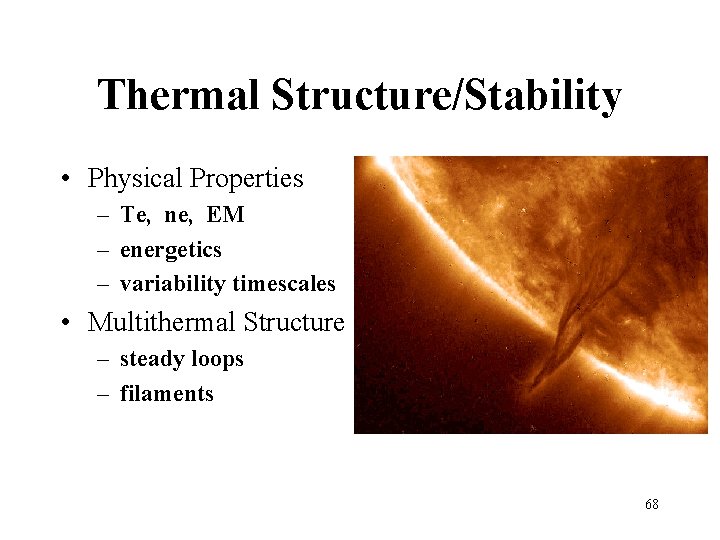 Thermal Structure/Stability

• Physical Properties
– Te, ne, EM
– energetics
– variability timescales
• Multithermal Structure
– steady loops
– filaments

68